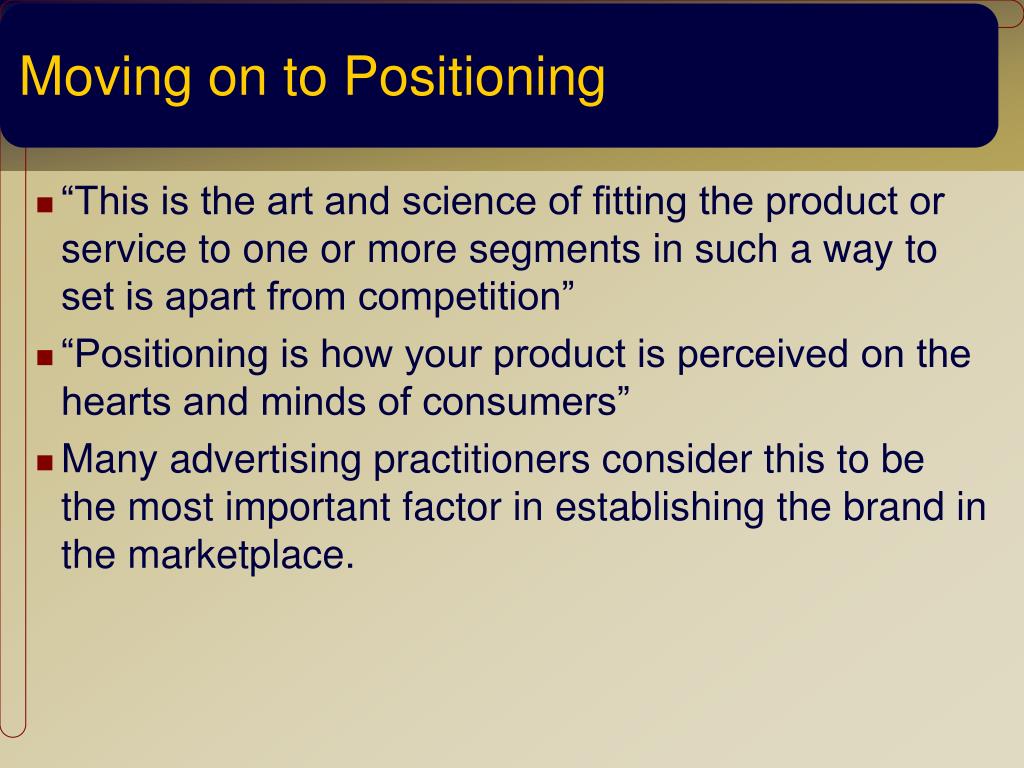 Moving on to Positioning

“This is the art and science of fitting the product or service to one or more segments in such a way to set is apart from competition”

“Positioning is how your product is perceived on the hearts and minds of consumers”

Many advertising practitioners consider this to be the most important factor in establishing the brand in the marketplace.